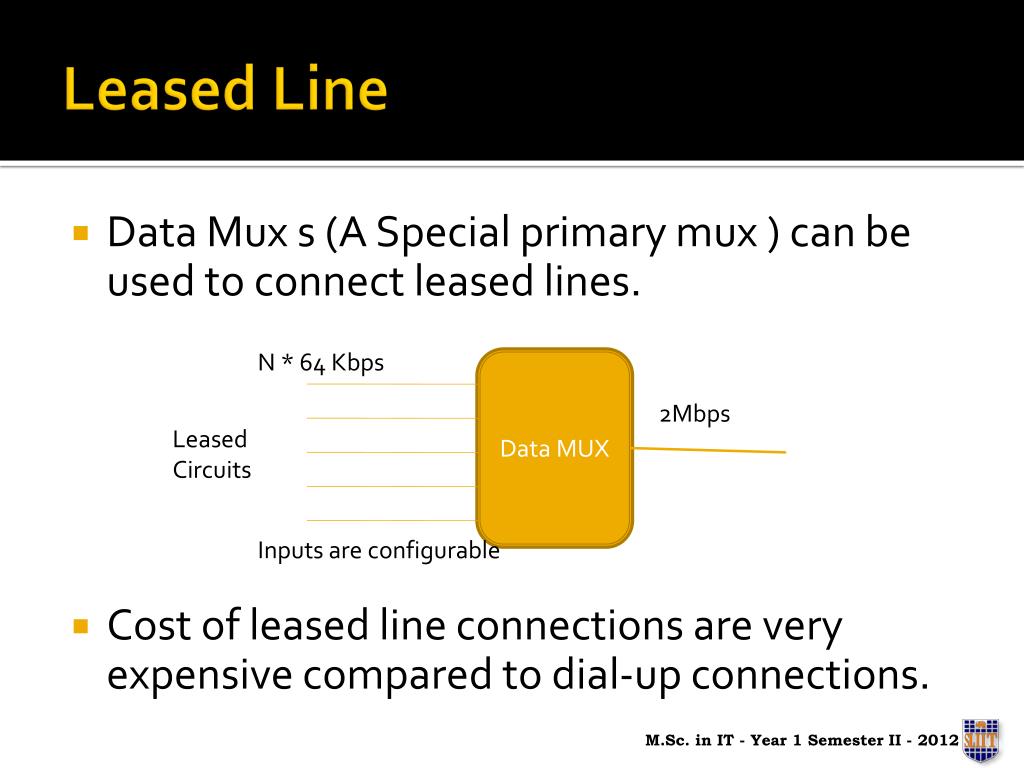 Leased Line

Data Mux s (A Special primary mux ) can be used to connect leased lines.

N * 64 Kbps

Leased Circuits

Data MUX

2Mbps

Inputs are configurable

Cost of leased line connections are very expensive compared to dial-up connections.

M.Sc. in IT - Year 1 Semester II - 2012

SLIIT